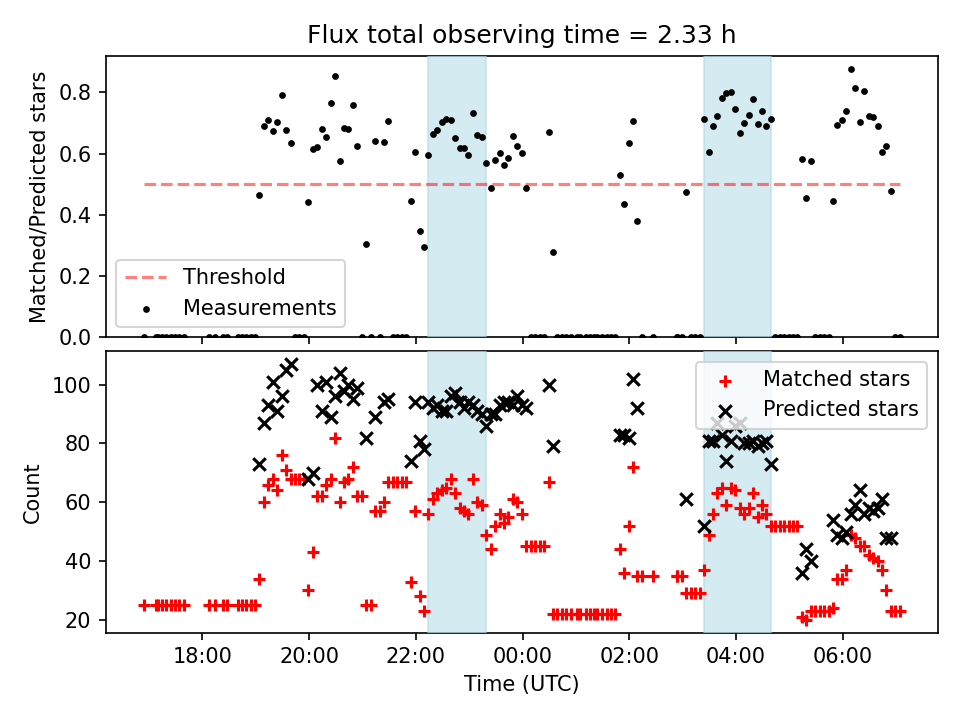 Flux total observing time = 2.33 h

Matched/Predicted stars

0.8
0.6
0.4
0.2
0.0

Threshold
Measurements

Count

100
80
60
40
20

Matched stars
Predicted stars

18:00
20:00
22:00
00:00
02:00
04:00
06:00

Time (UTC)